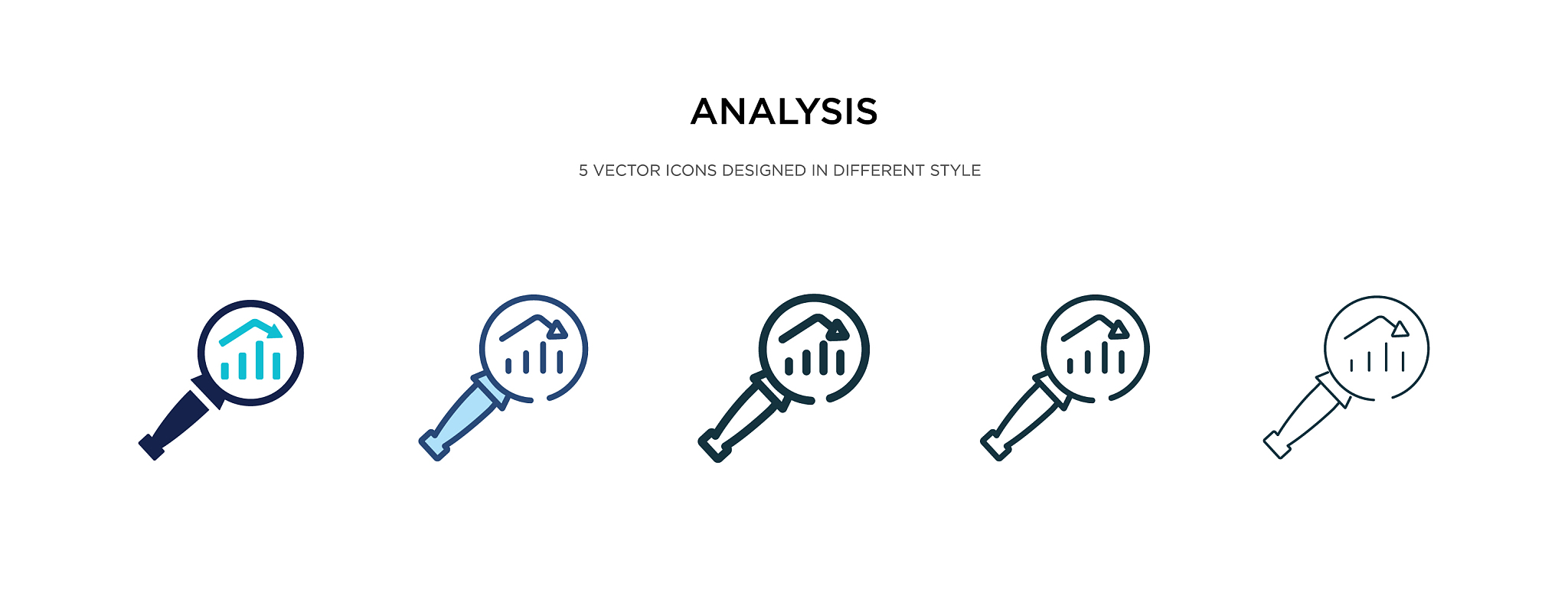 ANALYSIS

5 VECTOR ICONS DESIGNED IN DIFFERENT STYLE